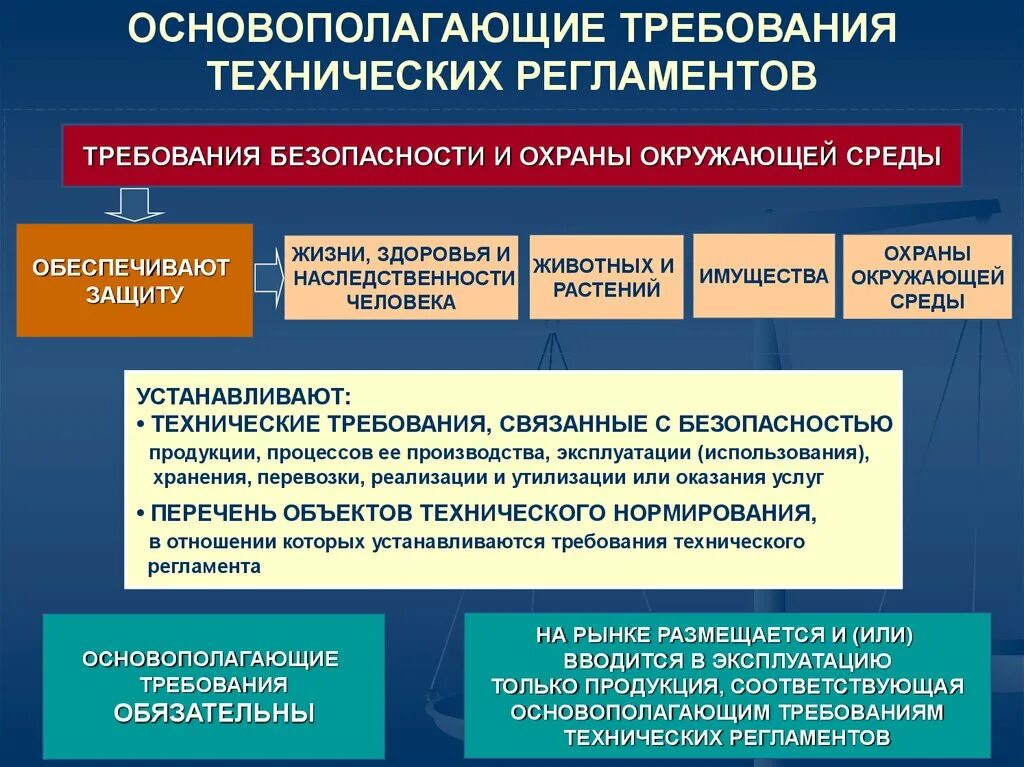 ОСНОВОПОЛАГАЮЩИЕ ТРЕБОВАНИЯ ТЕХНИЧЕСКИХ РЕГЛАМЕНТОВ

ТРЕБОВАНИЯ БЕЗОПАСНОСТИ И ОХРАНЫ ОКРУЖАЮЩЕЙ СРЕДЫ

ОБЕСПЕЧИВАЮТ ЗАЩИТУ

ЖИЗНИ, ЗДОРОВЬЯ И НАСЛЕДСТВЕННОСТИ ЧЕЛОВЕКА

ЖИВОТНЫХ И РАСТЕНИЙ

ИМУЩЕСТВА

ОХРАНЫ ОКРУЖАЮЩЕЙ СРЕДЫ

УСТАНАВЛИВАЮТ:
• ТЕХНИЧЕСКИЕ ТРЕБОВАНИЯ, СВЯЗАННЫЕ С БЕЗОПАСНОСТЬЮ продукции, процессов ее производства, эксплуатации (использования), хранения, перевозки, реализации и утилизации или оказания услуг
• ПЕРЕЧЕНЬ ОБЪЕКТОВ ТЕХНИЧЕСКОГО НОРМИРОВАНИЯ, в отношении которых устанавливаются требования технического регламента

ОСНОВОПОЛАГАЮЩИЕ ТРЕБОВАНИЯ ОБЯЗАТЕЛЬНЫ

НА РЫНКЕ РАЗМЕЩАЕТСЯ И (ИЛИ) ВВОДИТСЯ В ЭКСПЛУАТАЦИЮ ТОЛЬКО ПРОДУКЦИЯ, СООТВЕТСТВУЮЩАЯ ОСНОВОПОЛАГАЮЩИМ ТРЕБОВАНИЯМ ТЕХНИЧЕСКИХ РЕГЛАМЕНТОВ